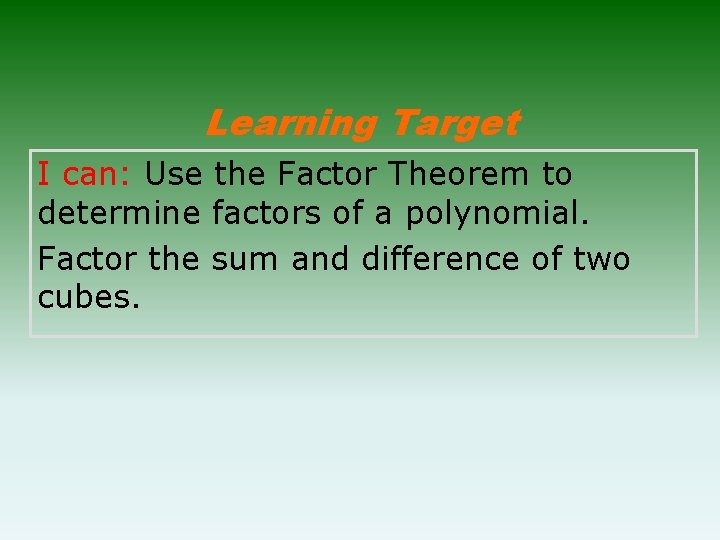 Learning Target

I can: Use the Factor Theorem to determine factors of a polynomial.

Factor the sum and difference of two cubes.